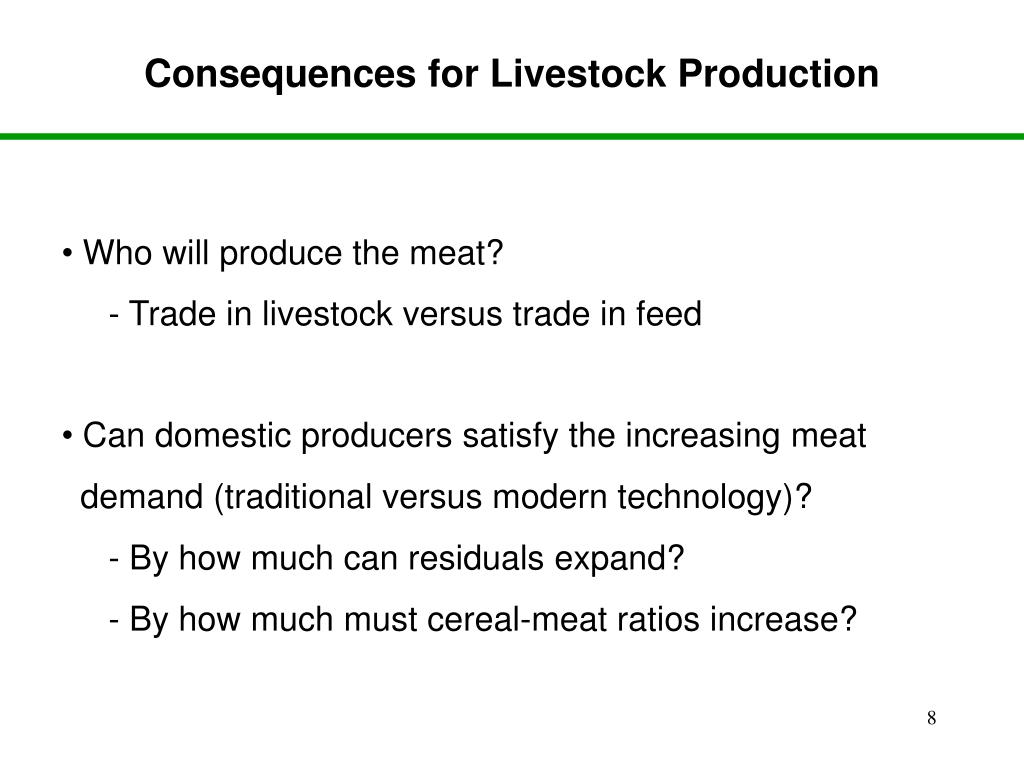 Consequences for Livestock Production

• Who will produce the meat?

- Trade in livestock versus trade in feed

• Can domestic producers satisfy the increasing meat demand (traditional versus modern technology)?

- By how much can residuals expand?

- By how much must cereal-meat ratios increase?

8